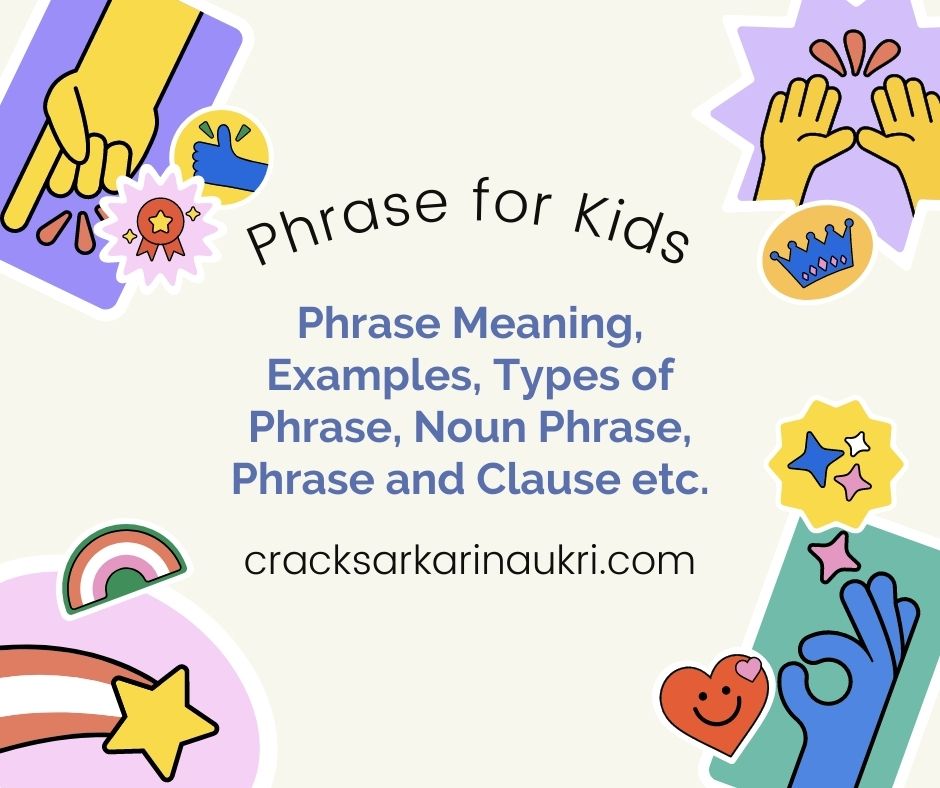 Phrase for Kids

Phrase Meaning, Examples, Types of Phrase, Noun Phrase, Phrase and Clause etc.

cracksarkarinaukri.com